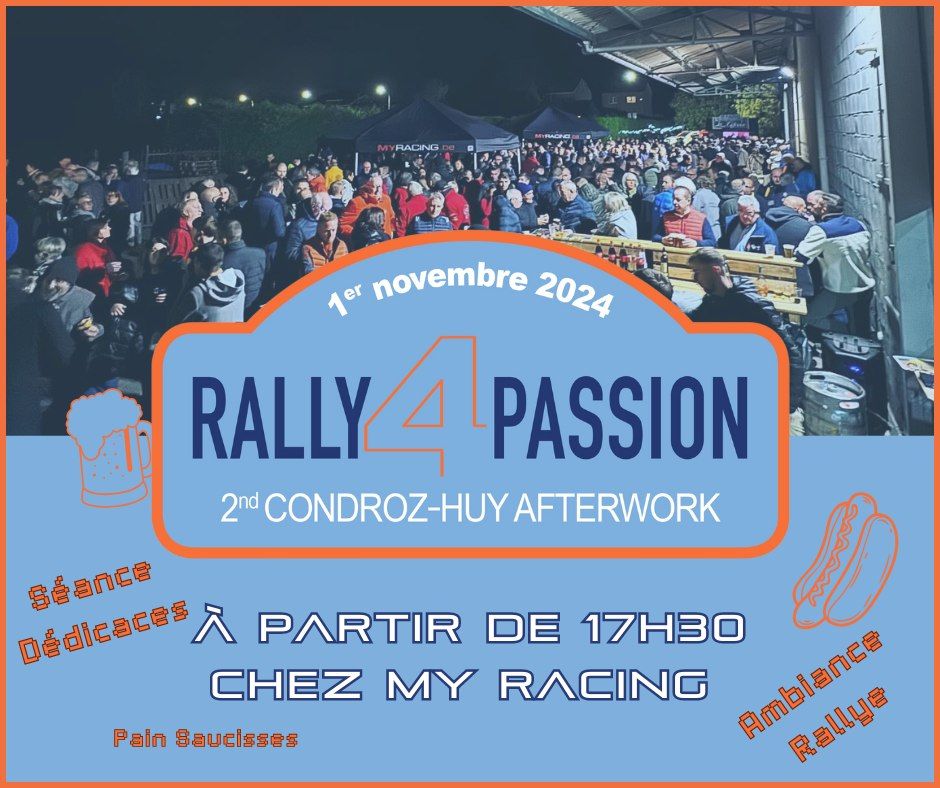 MYRACING.be

MYRACING.be

1er novembre 2024

RALLY 4 PASSION

2nd CONDROZ-HUY AFTERWORK

Séance Dédicaces

À PARTIR DE 17H30
CHEZ MY RACING

Pain Saucisses

Ambiance Rallye